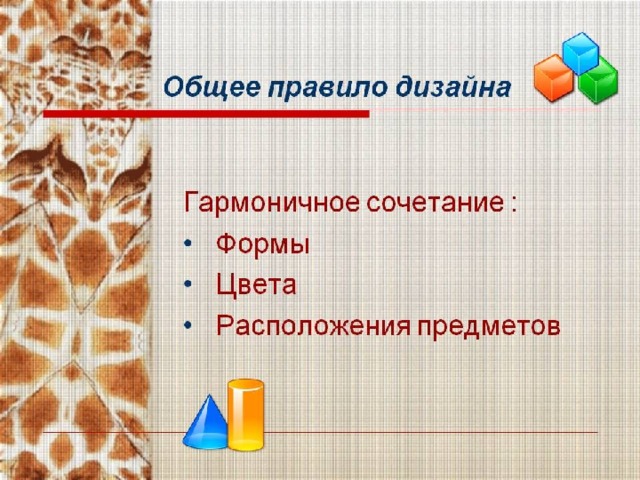 Общее правило дизайна

Гармоничное сочетание :
• Формы
• Цвета
• Расположения предметов